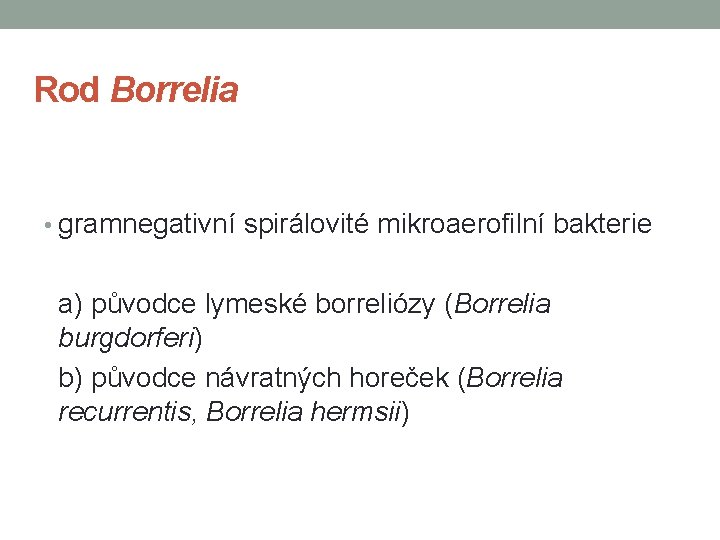 Rod Borrelia

• gramnegativní spirálovité mikroaerofilní bakterie

a) původce lymeské borreliózy (Borrelia burgdorferi)

b) původce návratných horeček (Borrelia recurrentis, Borrelia hermsii)